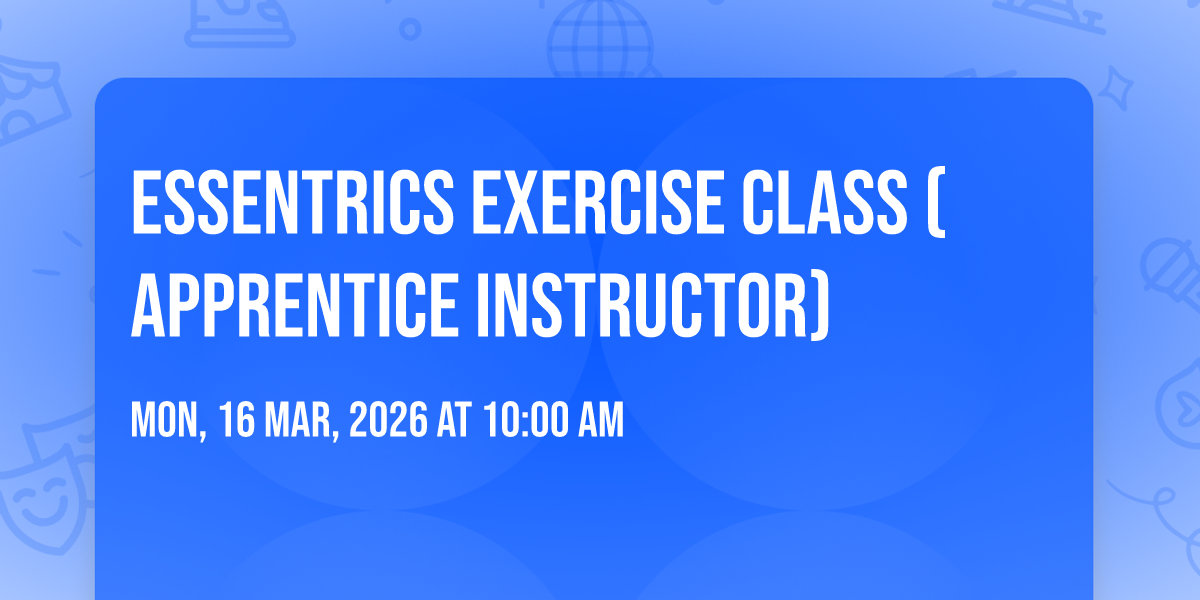 ESSENTRICS EXERCISE CLASS ( APPRENTICE INSTRUCTOR)

MON, 16 MAR, 2026 AT 10:00 AM